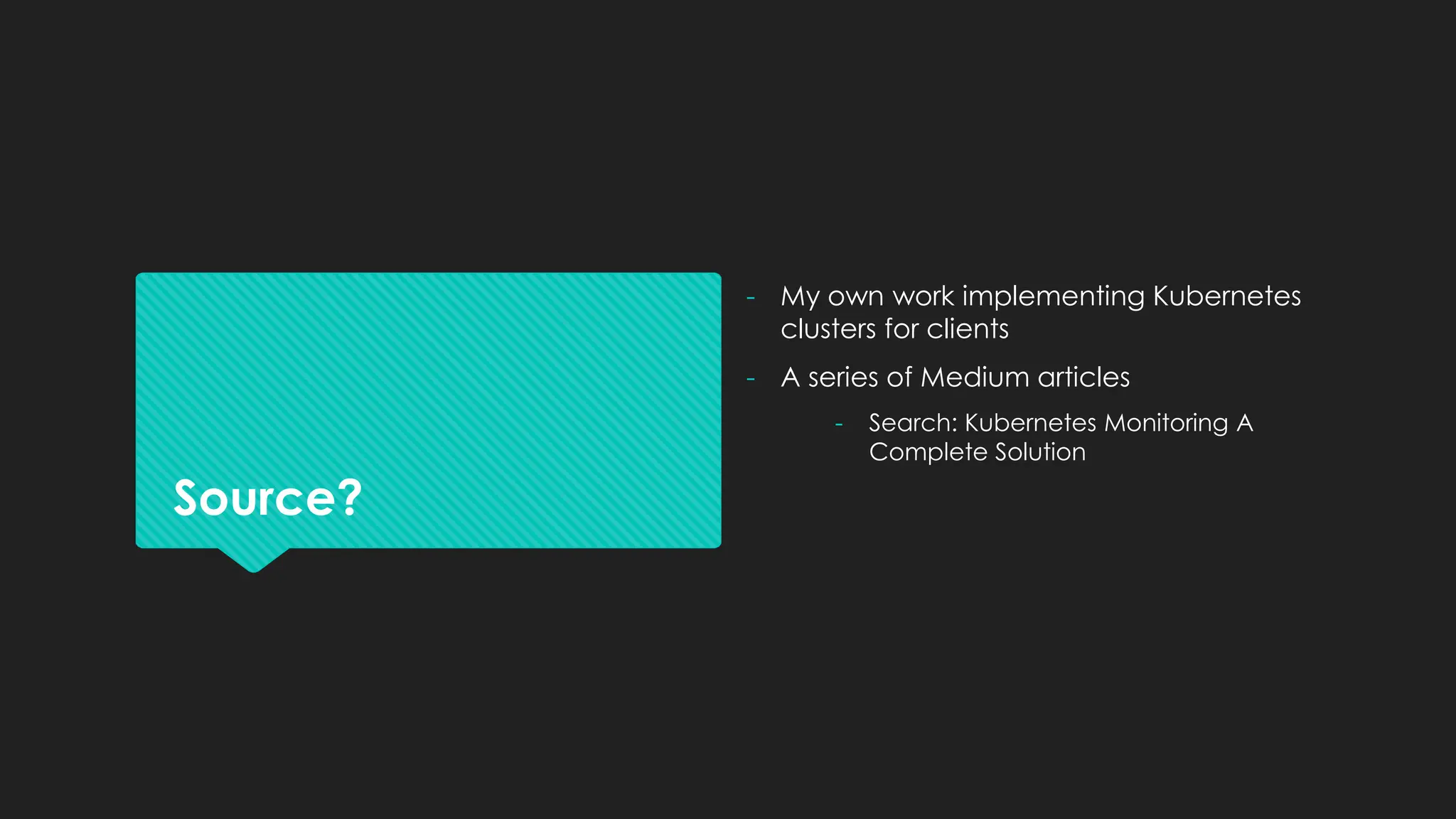 Source?

- My own work implementing Kubernetes clusters for clients
- A series of Medium articles
  - Search: Kubernetes Monitoring A Complete Solution